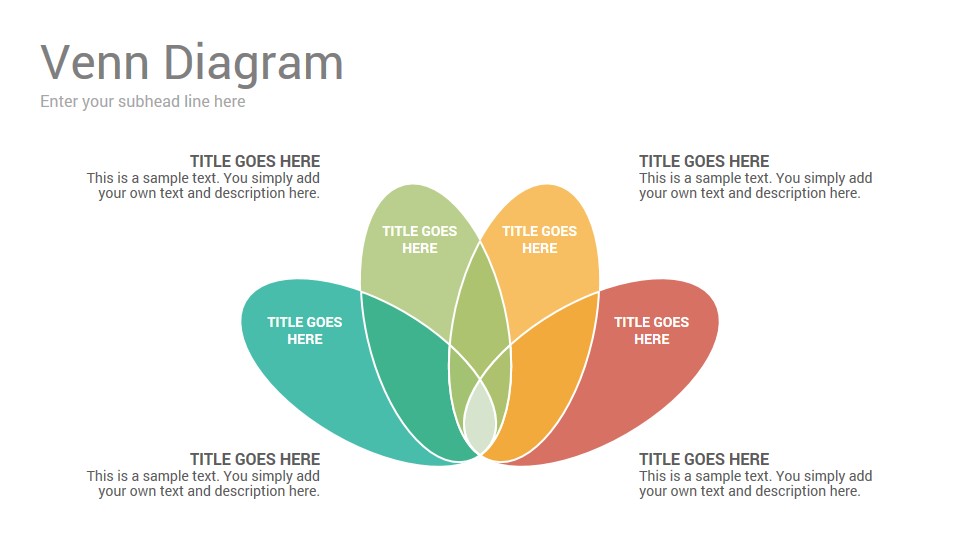 Venn Diagram
Enter your subhead line here

TITLE GOES HERE
This is a sample text. You simply add your own text and description here.

TITLE GOES HERE
This is a sample text. You simply add your own text and description here.

TITLE GOES HERE

TITLE GOES HERE

TITLE GOES HERE

TITLE GOES HERE

TITLE GOES HERE
This is a sample text. You simply add your own text and description here.

TITLE GOES HERE
This is a sample text. You simply add your own text and description here.